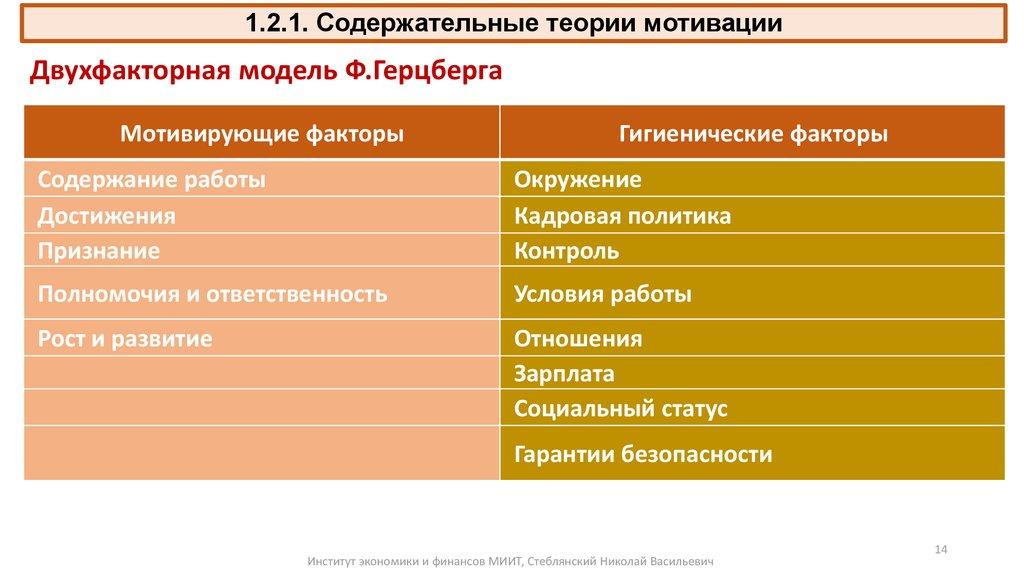 1.2.1. Содержательные теории мотивации

Двухфакторная модель Ф.Герцберга

| Мотивирующие факторы | Гигиенические факторы |
|---|---|
| Содержание работы | Окружение |
| Достижения | Кадровая политика |
| Признание | Контроль |
| Полномочия и ответственность | Условия работы |
| Рост и развитие | Отношения |
| | Зарплата |
| | Социальный статус |
| | Гарантии безопасности |

14

Институт экономики и финансов МИИТ, Стеблянский Николай Васильевич